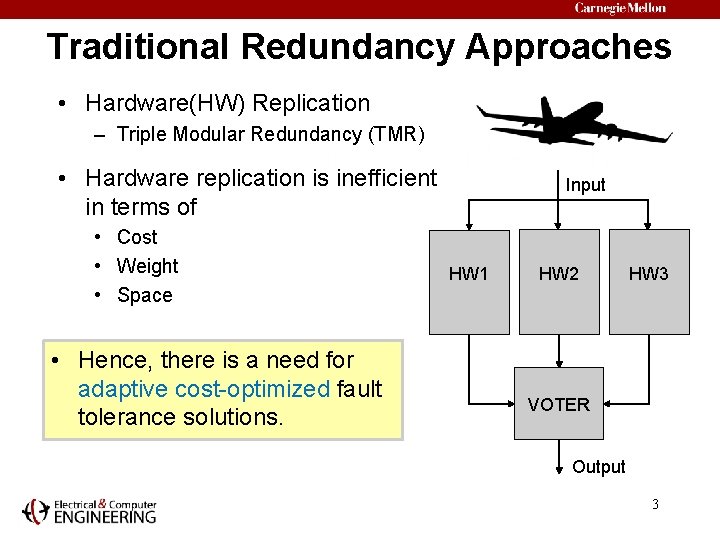 Carnegie Mellon

Traditional Redundancy Approaches

• Hardware(HW) Replication
 – Triple Modular Redundancy (TMR)

• Hardware replication is inefficient in terms of
 • Cost
 • Weight
 • Space

• Hence, there is a need for adaptive cost-optimized fault tolerance solutions.

Input

HW1

HW2

HW3

VOTER

Output

Electrical & Computer ENGINEERING

3